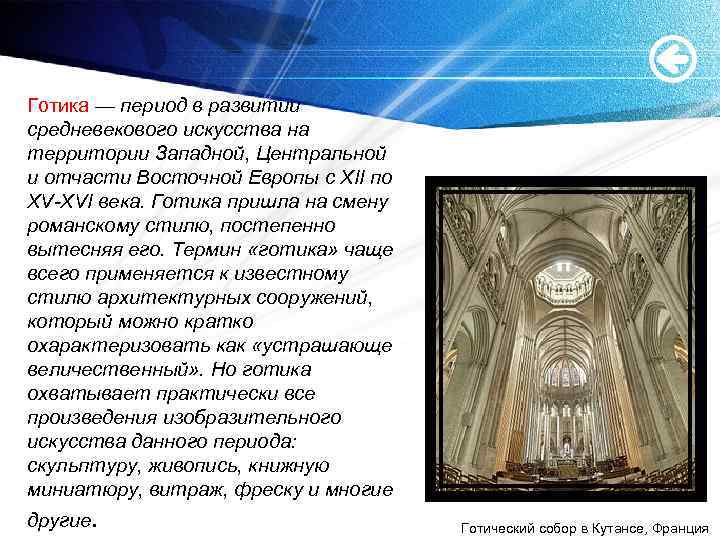 Готика — период в развитии средневекового искусства на территории Западной, Центральной и отчасти Восточной Европы с XII по XV-XVI века. Готика пришла на смену романскому стилю, постепенно вытесняя его. Термин «готика» чаще всего применяется к известному стилю архитектурных сооружений, который можно кратко охарактеризовать как «устрашающе величественный». Но готика охватывает практически все произведения изобразительного искусства данного периода: скульптуру, живопись, книжную миниатюру, витраж, фреску и многие другие.

Готический собор в Кутансе, Франция